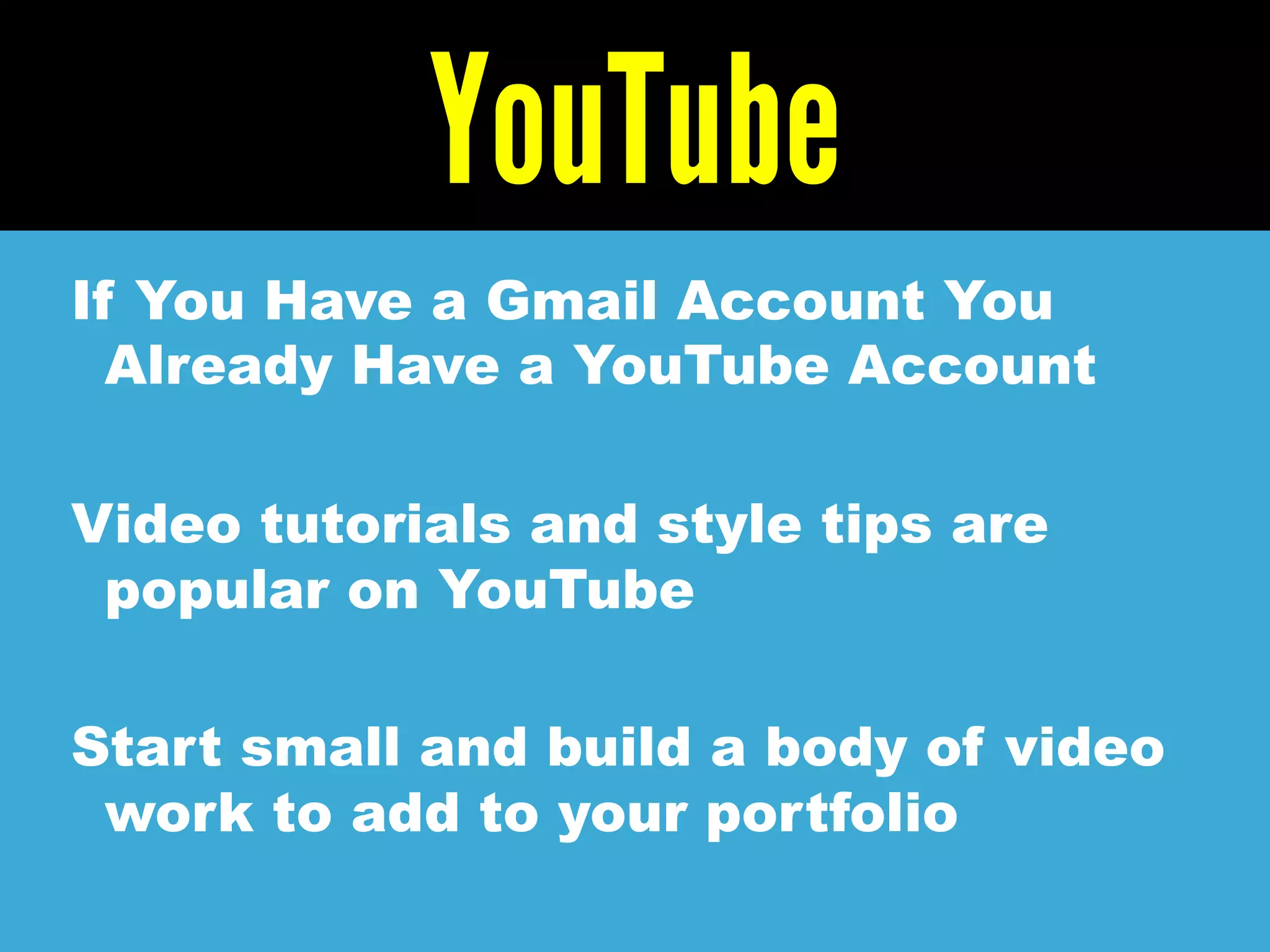 YouTube

If You Have a Gmail Account You Already Have a YouTube Account

Video tutorials and style tips are popular on YouTube

Start small and build a body of video work to add to your portfolio